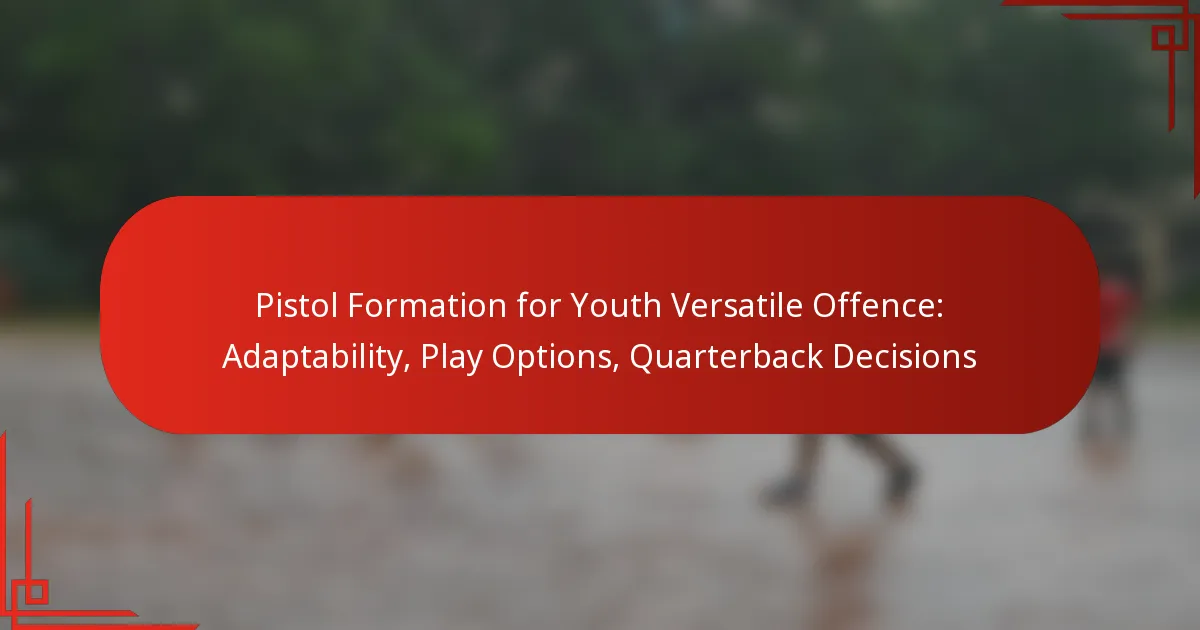 Pistol Formation for Youth Versatile Offence: Adaptability, Play Options, Quarterback Decisions